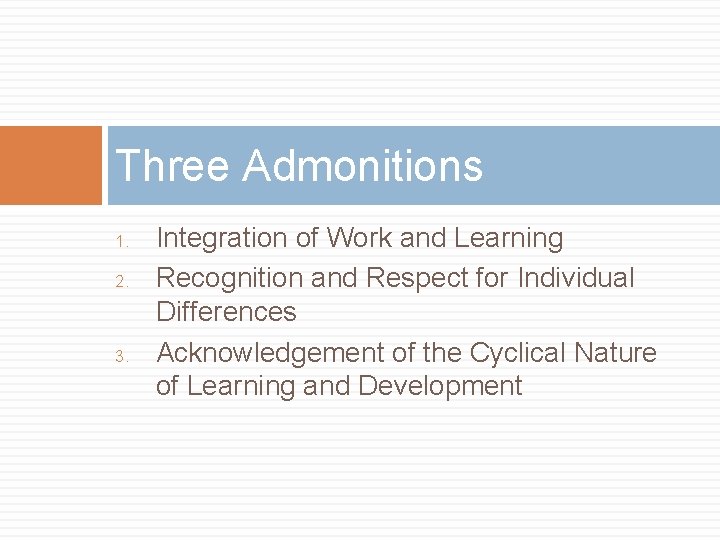 Three Admonitions

1. Integration of Work and Learning
2. Recognition and Respect for Individual Differences
3. Acknowledgement of the Cyclical Nature of Learning and Development